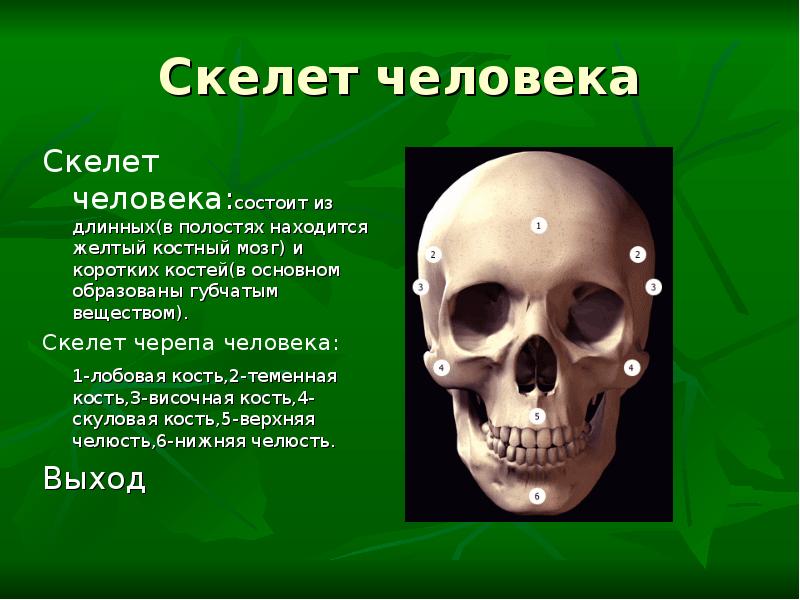 Скелет человека

Скелет человека:состоит из длинных(в полостях находится желтый костный мозг) и коротких костей(в основном образованы губчатым веществом).

Скелет черепа человека:

1-лобовая кость,2-теменная кость,3-височная кость,4-скуловая кость,5-верхняя челюсть,6-нижняя челюсть.

Выход

1
2
2
3
3
4
4
5
6